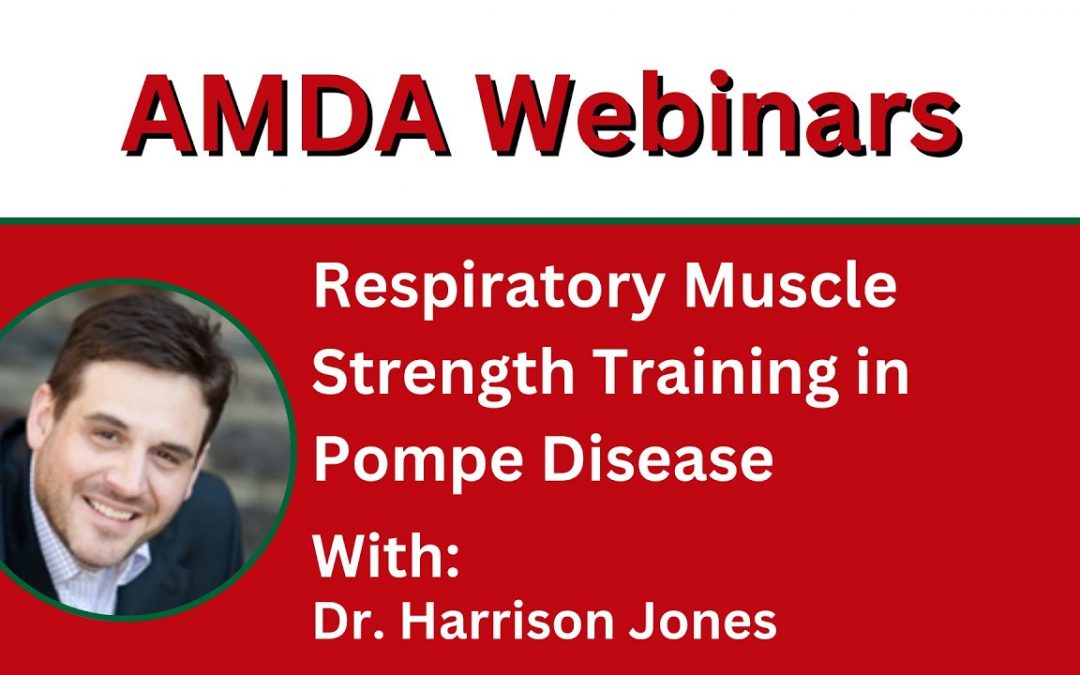 AMDA Webinars

Respiratory Muscle Strength Training in Pompe Disease

With:
Dr. Harrison Jones